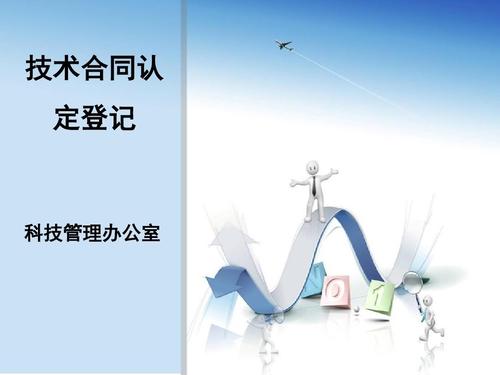 技术合同认定登记

科技管理办公室